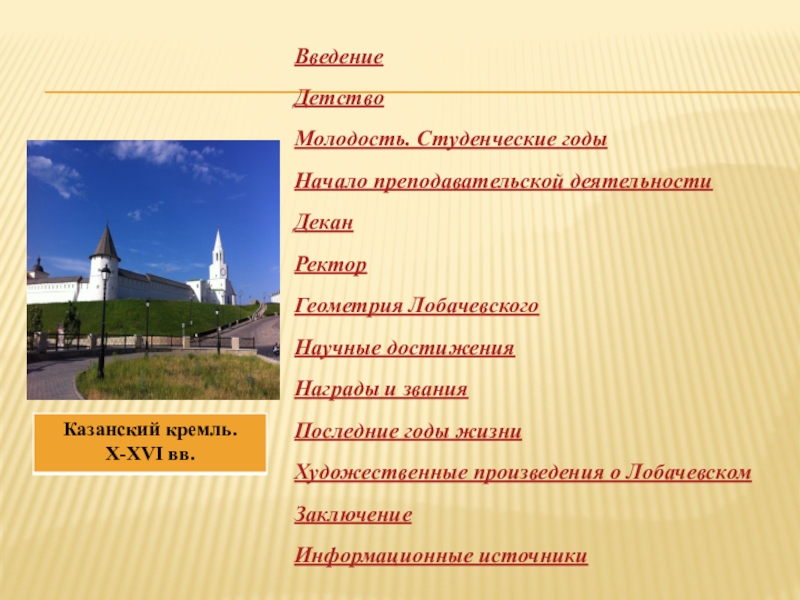 Введение

Детство

Молодость. Студенческие годы

Начало преподавательской деятельности

Декан

Ректор

Геометрия Лобачевского

Научные достижения

Награды и звания

Последние годы жизни

Художественные произведения о Лобачевском

Заключение

Информационные источники

Казанский кремль.
X-XVI вв.